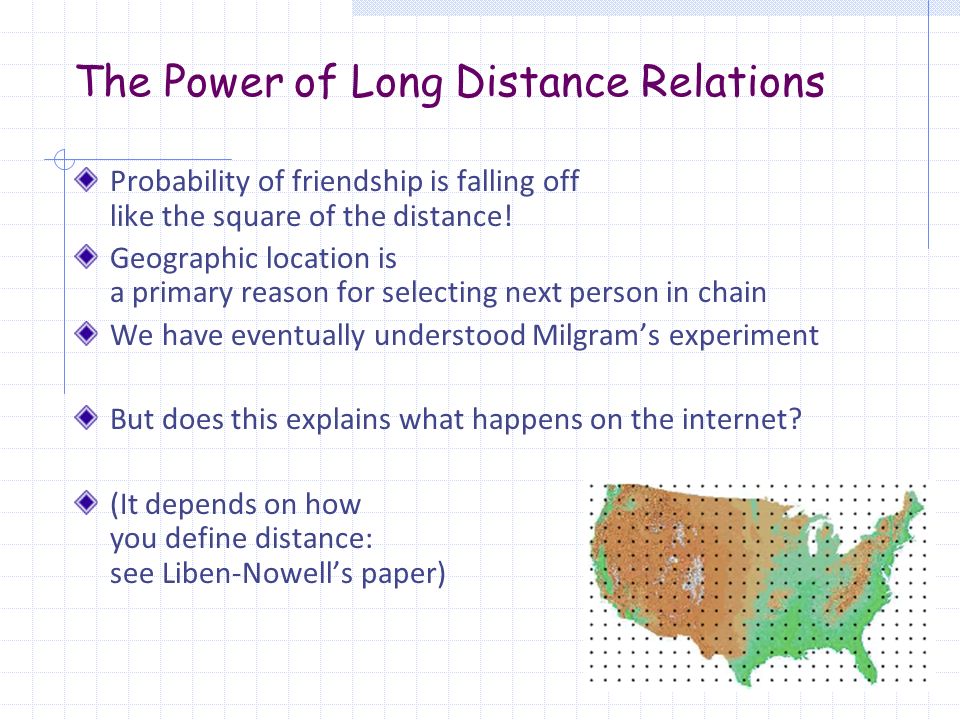 The Power of Long Distance Relations

Probability of friendship is falling off like the square of the distance!

Geographic location is a primary reason for selecting next person in chain

We have eventually understood Milgram's experiment

But does this explains what happens on the internet?

(It depends on how you define distance: see Liben-Nowell's paper)